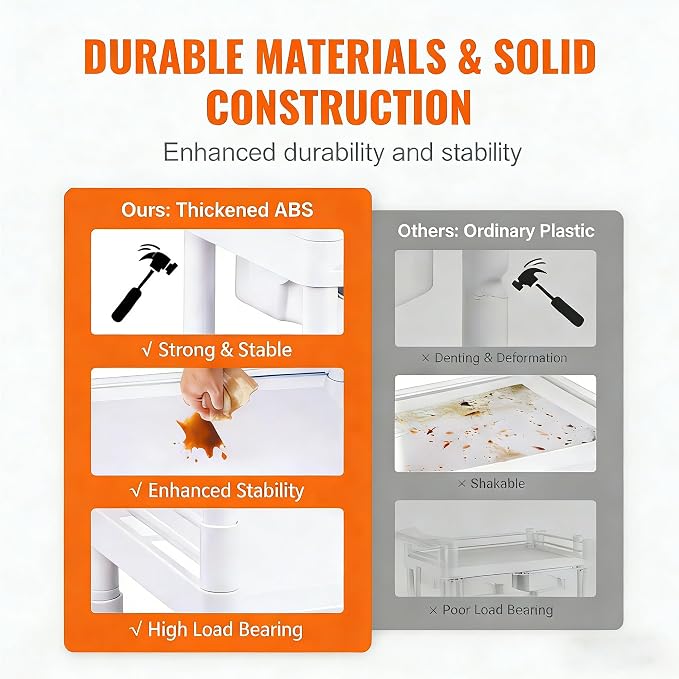 DURABLE MATERIALS & SOLID CONSTRUCTION

Enhanced durability and stability

Ours: Thickened ABS

√ Strong & Stable

√ Enhanced Stability

√ High Load Bearing

Others: Ordinary Plastic

× Denting & Deformation

× Shakable

× Poor Load Bearing